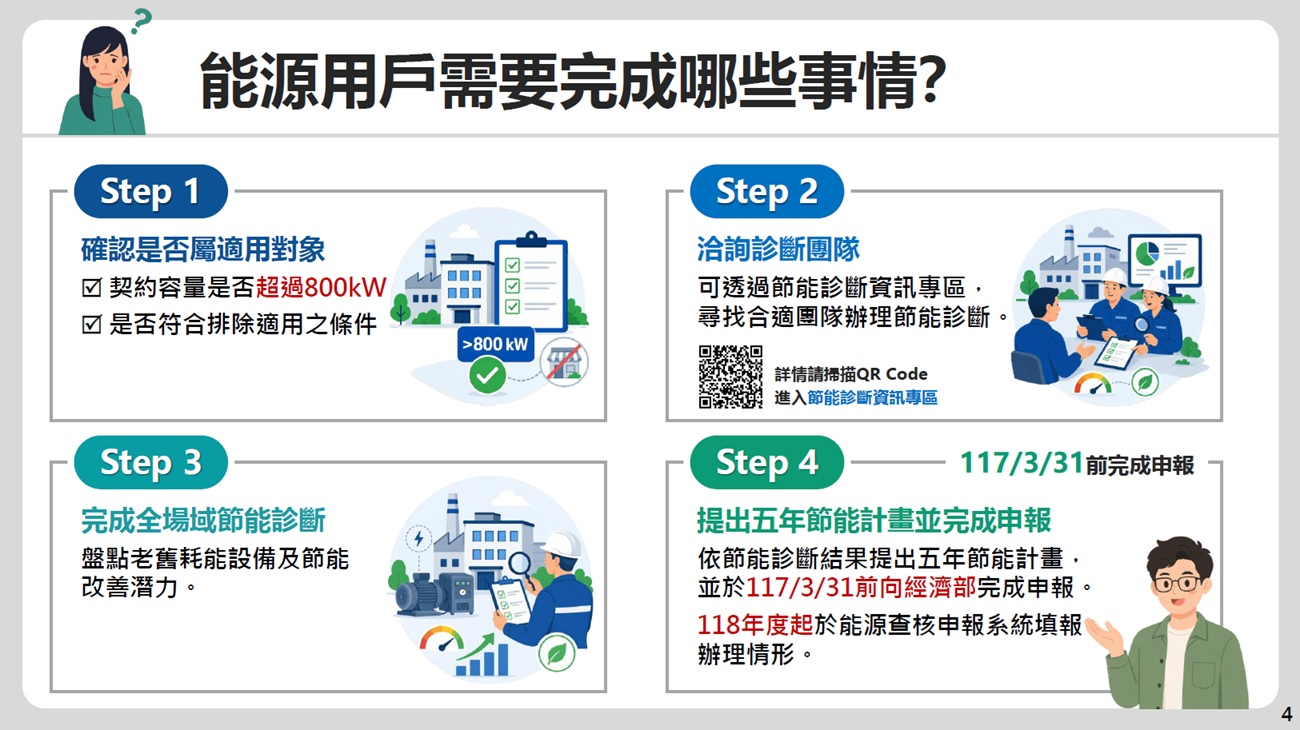 能源用戶需要完成哪些事情?

Step 1

確認是否屬適用對象

☑ 契約容量是否超過800kW

☑ 是否符合排除適用之條件

>800 kW

Step 2

洽詢診斷團隊

可透過節能診斷資訊專區，尋找合適團隊辦理節能診斷。

詳情請掃描QR Code
進入節能診斷資訊專區

Step 3

完成全場域節能診斷

盤點老舊耗能設備及節能改善潛力。

Step 4

117/3/31前完成申報

提出五年節能計畫並完成申報

依節能診斷結果提出五年節能計畫，並於117/3/31前向經濟部完成申報。

118年度起於能源查核申報系統填報辦理情形。

4